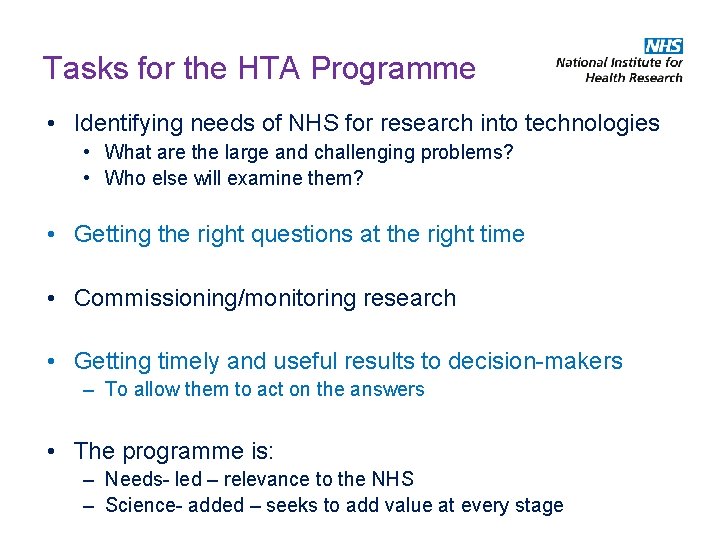 Tasks for the HTA Programme

NHS
National Institute for Health Research

• Identifying needs of NHS for research into technologies
  • What are the large and challenging problems?
  • Who else will examine them?

• Getting the right questions at the right time

• Commissioning/monitoring research

• Getting timely and useful results to decision-makers
  – To allow them to act on the answers

• The programme is:
  – Needs- led – relevance to the NHS
  – Science- added – seeks to add value at every stage